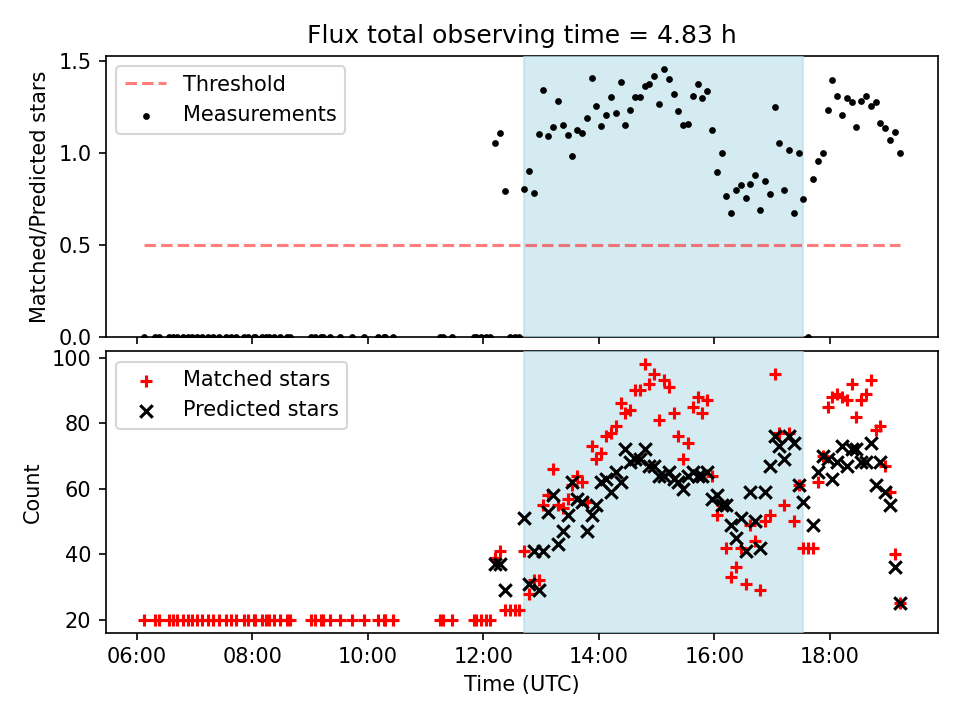 Flux total observing time = 4.83 h

Threshold
Measurements

Matched/Predicted stars

1.5
1.0
0.5
0.0

Matched stars
Predicted stars

Count

100
80
60
40
20

06:00
08:00
10:00
12:00
14:00
16:00
18:00

Time (UTC)